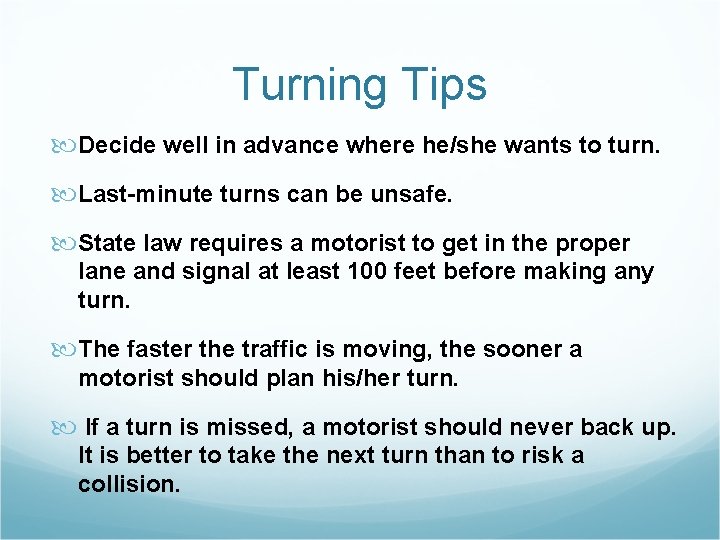 Turning Tips

Decide well in advance where he/she wants to turn.

Last-minute turns can be unsafe.

State law requires a motorist to get in the proper lane and signal at least 100 feet before making any turn.

The faster the traffic is moving, the sooner a motorist should plan his/her turn.

If a turn is missed, a motorist should never back up. It is better to take the next turn than to risk a collision.